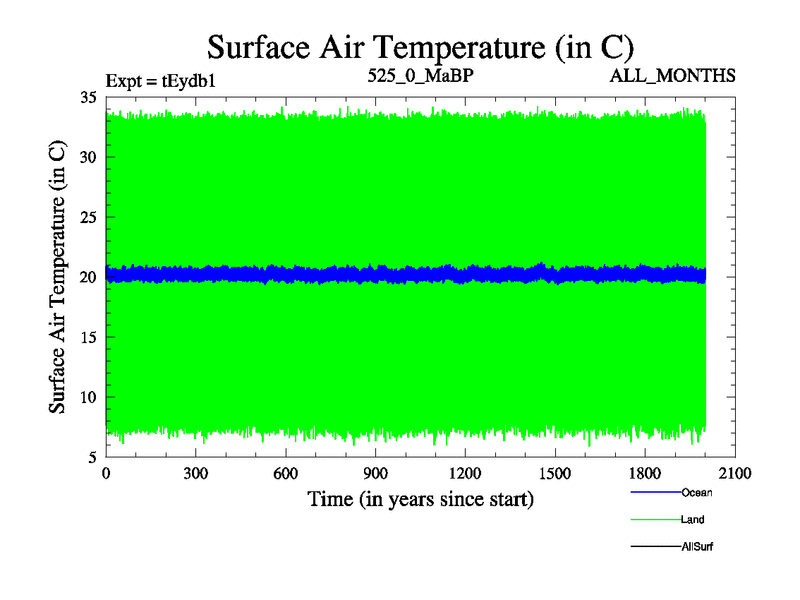 Surface Air Temperature (in C)

Expt = tEydb1

525_0_MaBP

ALL_MONTHS

Surface Air Temperature (in C)

35
30
25
20
15
10
5

0
300
600
900
1200
1500
1800
2100

Time (in years since start)

Ocean

Land

AllSurf